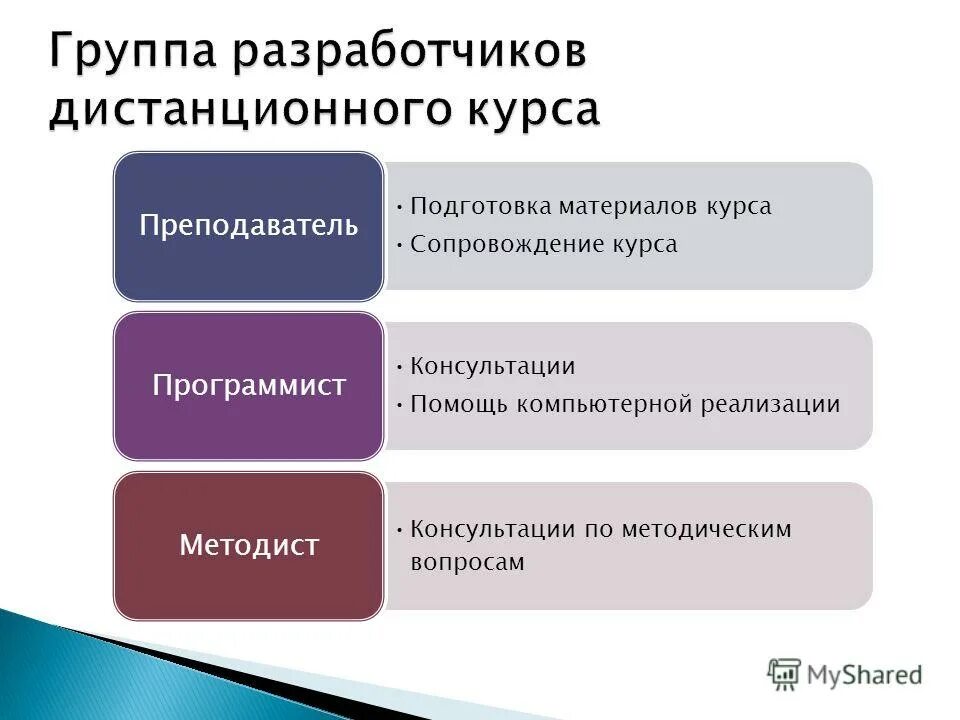 Группа разработчиков дистанционного курса

Преподаватель

• Подготовка материалов курса
• Сопровождение курса

Программист

• Консультации
• Помощь компьютерной реализации

Методист

• Консультации по методическим вопросам

MyShared